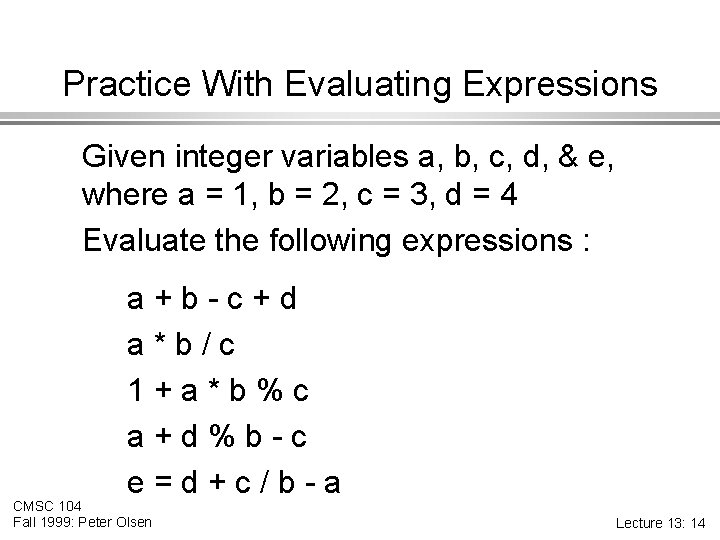 Practice With Evaluating Expressions

Given integer variables a, b, c, d, & e, where a = 1, b = 2, c = 3, d = 4

Evaluate the following expressions :

a + b - c + d

a * b / c

1 + a * b % c

a + d % b - c

e = d + c / b - a

CMSC 104
Fall 1999: Peter Olsen

Lecture 13: 14